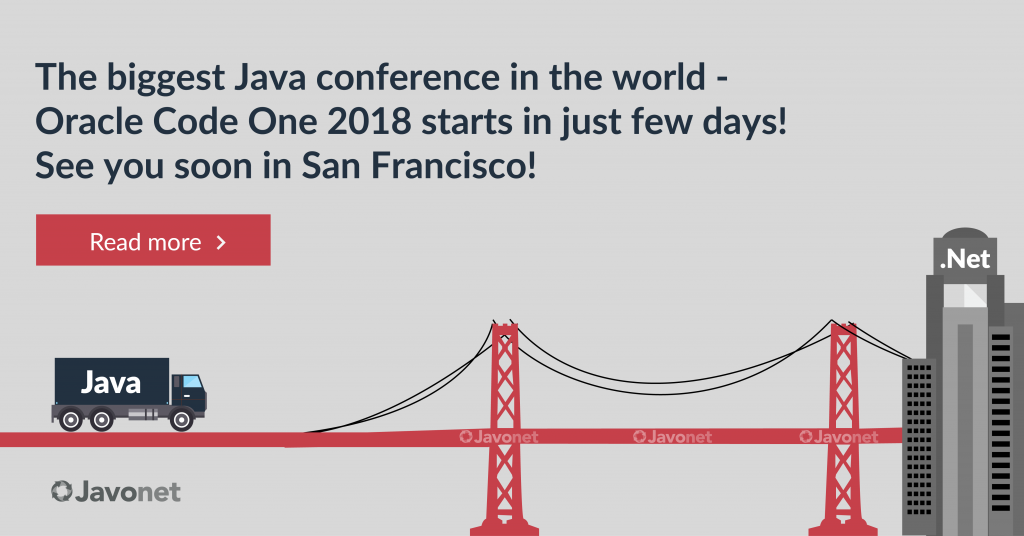 The biggest Java conference in the world - Oracle Code One 2018 starts in just few days! See you soon in San Francisco!

Read more >

.Net

Java

Javonet

Javonet

Javonet

Javonet